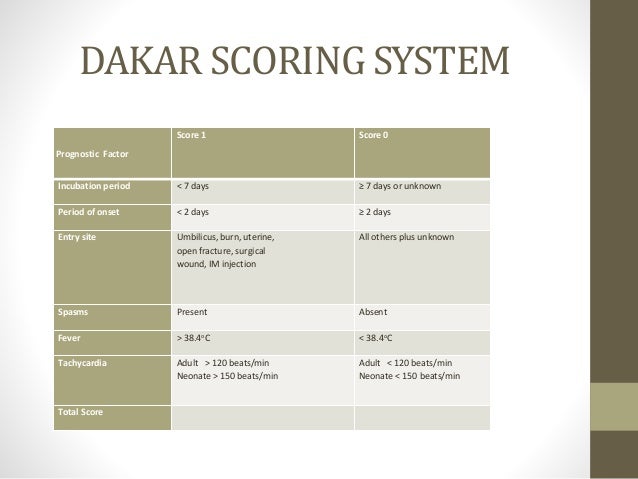 DAKAR SCORING SYSTEM

| Prognostic Factor | Score 1 | Score 0 |
|---|---|---|
| Incubation period | < 7 days | ≥ 7 days or unknown |
| Period of onset | < 2 days | ≥ 2 days |
| Entry site | Umbilicus, burn, uterine, open fracture, surgical wound, IM injection | All others plus unknown |
| Spasms | Present | Absent |
| Fever | > 38.4°C | < 38.4°C |
| Tachycardia | Adult > 120 beats/min Neonate > 150 beats/min | Adult < 120 beats/min Neonate < 150 beats/min |
| Total Score | | |